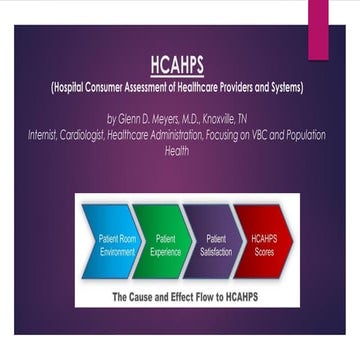 HCAHPS
(Hospital Consumer Assessment of Healthcare Providers and Systems)

by Glenn D. Meyers, M.D., Knoxville, TN
Internist, Cardiologist, Healthcare Administration, Focusing on VBC and Population Health

Patient Room Environment

Patient Experience

Patient Satisfaction

HCAHPS Scores

The Cause and Effect Flow to HCAHPS